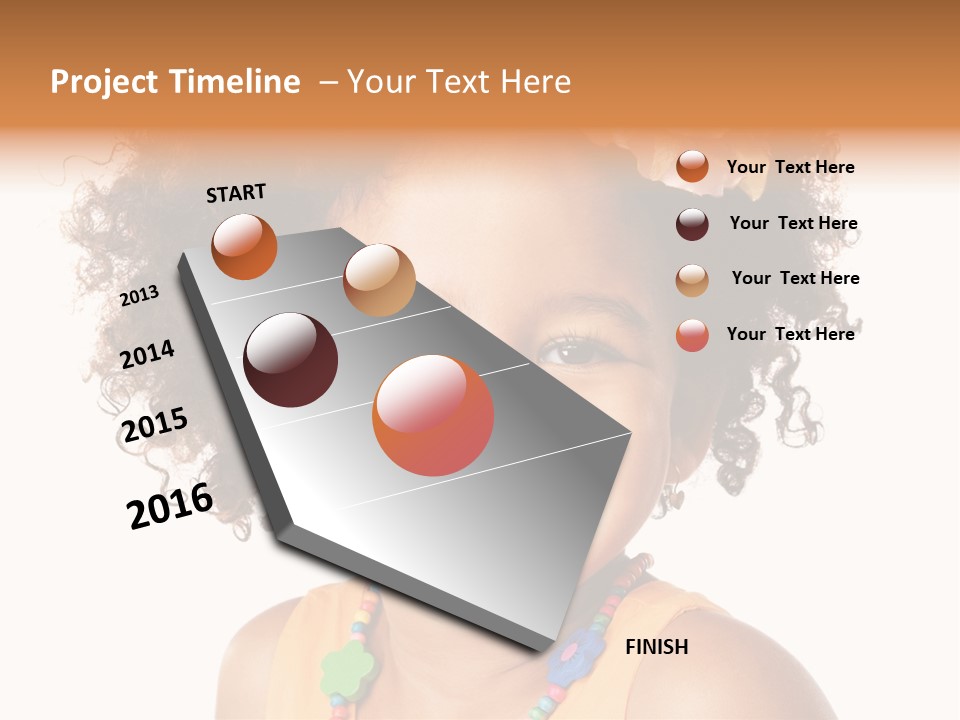 Project Timeline – Your Text Here

START

2013

2014

2015

2016

FINISH

Your Text Here

Your Text Here

Your Text Here

Your Text Here